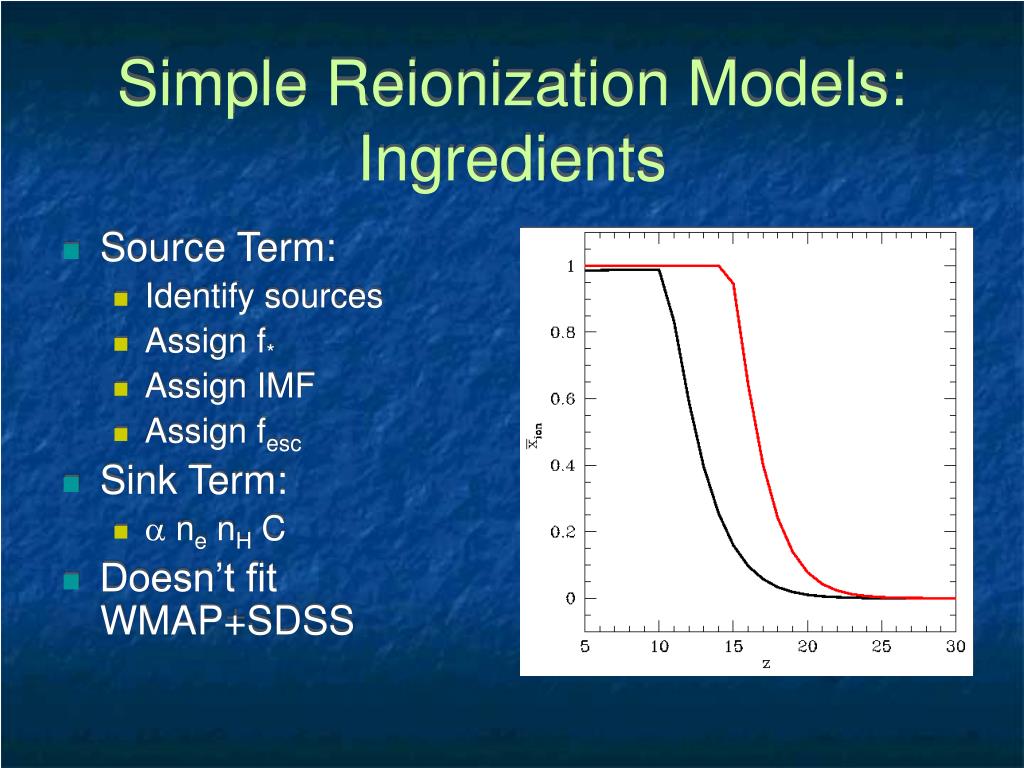 Simple Reionization Models: Ingredients

Source Term:
Identify sources
Assign $f_*$
Assign IMF
Assign $f_{esc}$
Sink Term:
$\alpha$ $n_e$ $n_H$ C
Doesn't fit WMAP+SDSS

1
0.8
0.6
0.4
0.2
0
$\bar{x}_{ion}$
5
10
15
20
25
30
z